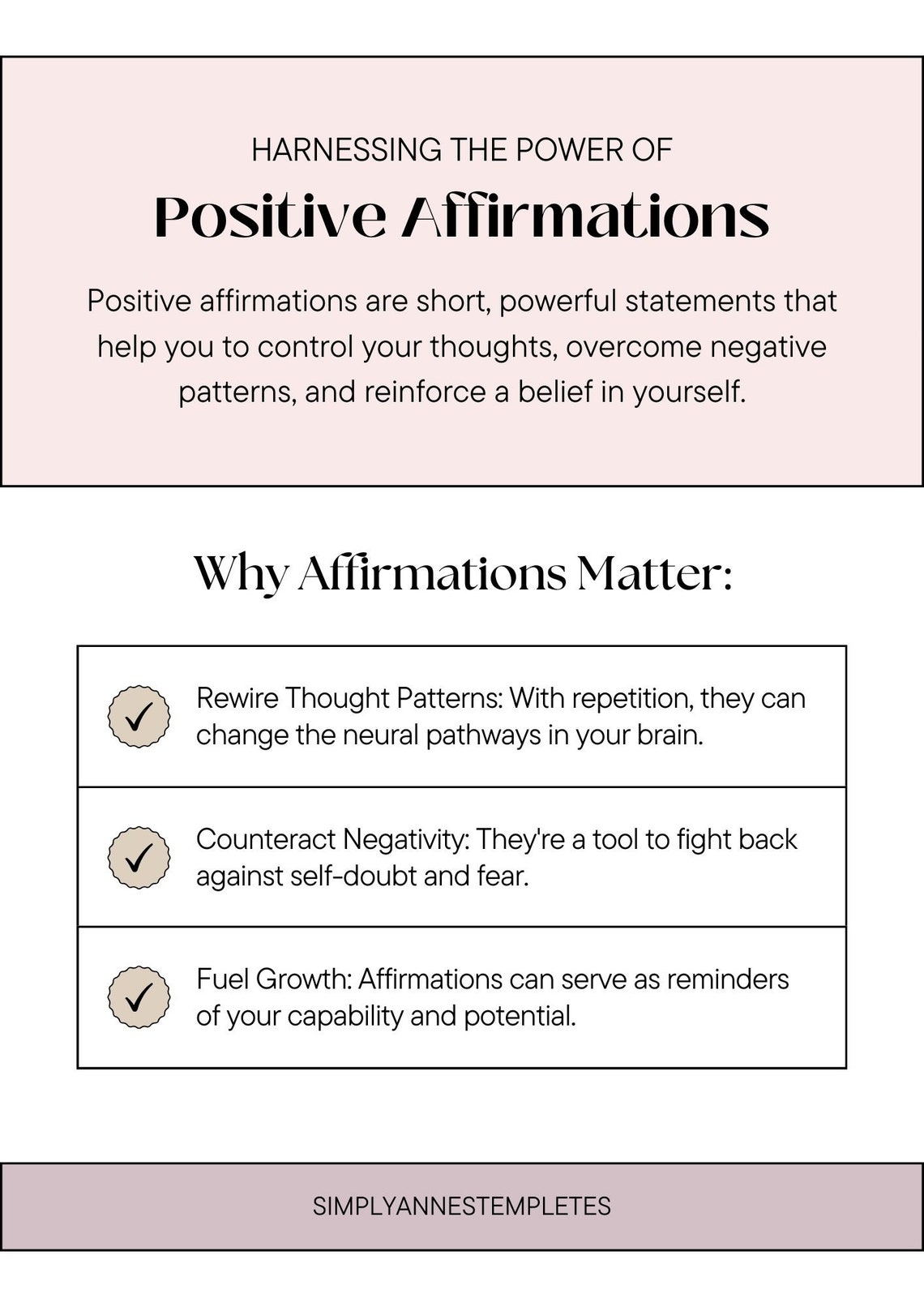 HARNESSING THE POWER OF

Positive Affirmations

Positive affirmations are short, powerful statements that help you to control your thoughts, overcome negative patterns, and reinforce a belief in yourself.

Why Affirmations Matter:

Rewire Thought Patterns: With repetition, they can change the neural pathways in your brain.

Counteract Negativity: They're a tool to fight back against self-doubt and fear.

Fuel Growth: Affirmations can serve as reminders of your capability and potential.

SIMPLYANNESTEMPLETES